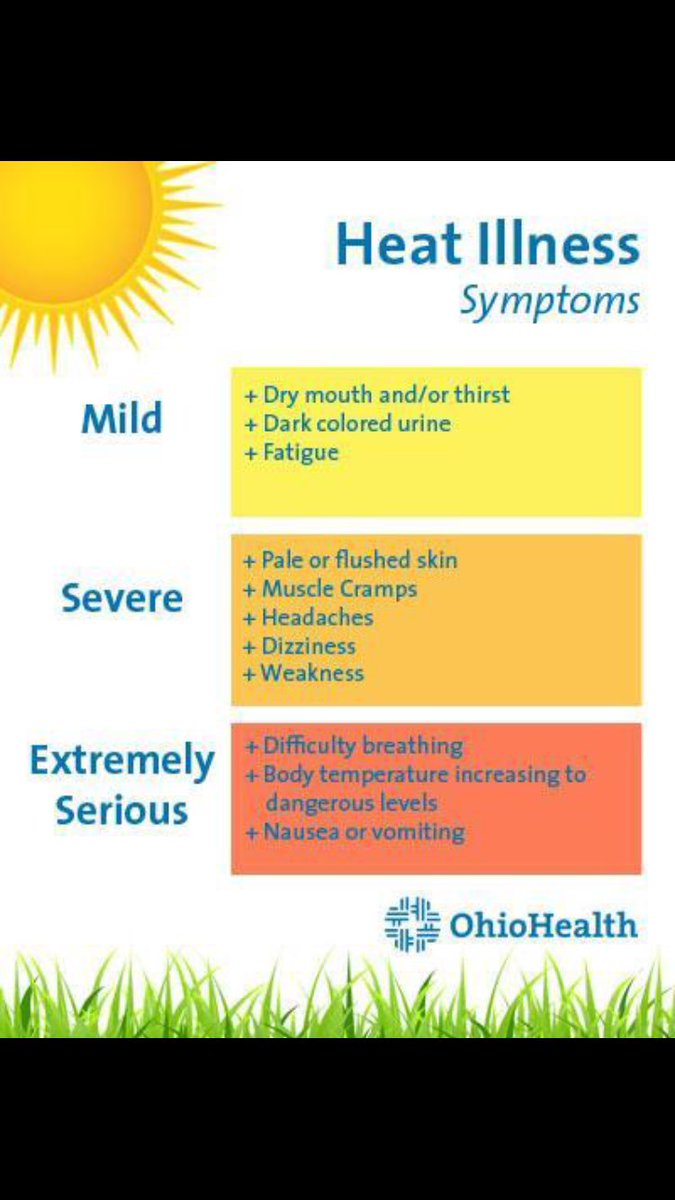 Heat Illness
Symptoms

Mild
+ Dry mouth and/or thirst
+ Dark colored urine
+ Fatigue

Severe
+ Pale or flushed skin
+ Muscle Cramps
+ Headaches
+ Dizziness
+ Weakness

Extremely Serious
+ Difficulty breathing
+ Body temperature increasing to dangerous levels
+ Nausea or vomiting

OhioHealth